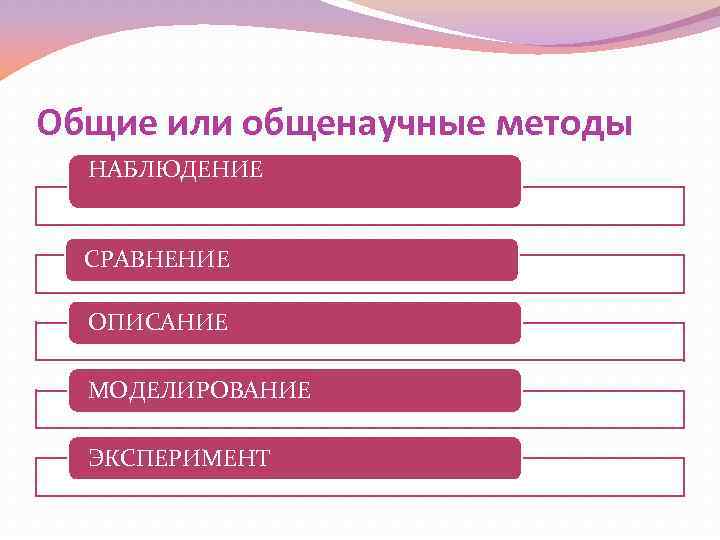 Общие или общенаучные методы

НАБЛЮДЕНИЕ

СРАВНЕНИЕ

ОПИСАНИЕ

МОДЕЛИРОВАНИЕ

ЭКСПЕРИМЕНТ